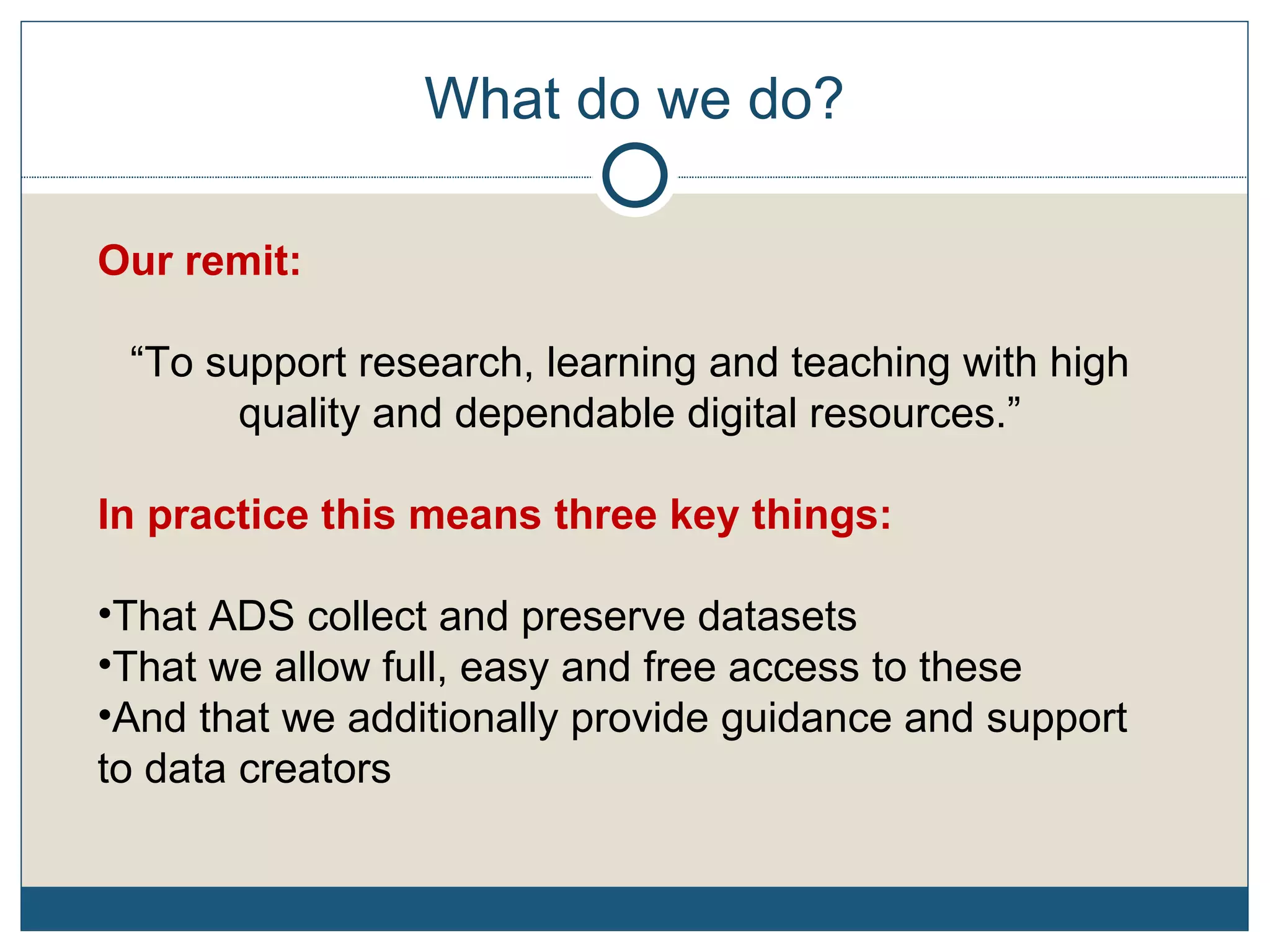 What do we do?

Our remit:

“To support research, learning and teaching with high quality and dependable digital resources.”

In practice this means three key things:

•That ADS collect and preserve datasets
•That we allow full, easy and free access to these
•And that we additionally provide guidance and support to data creators